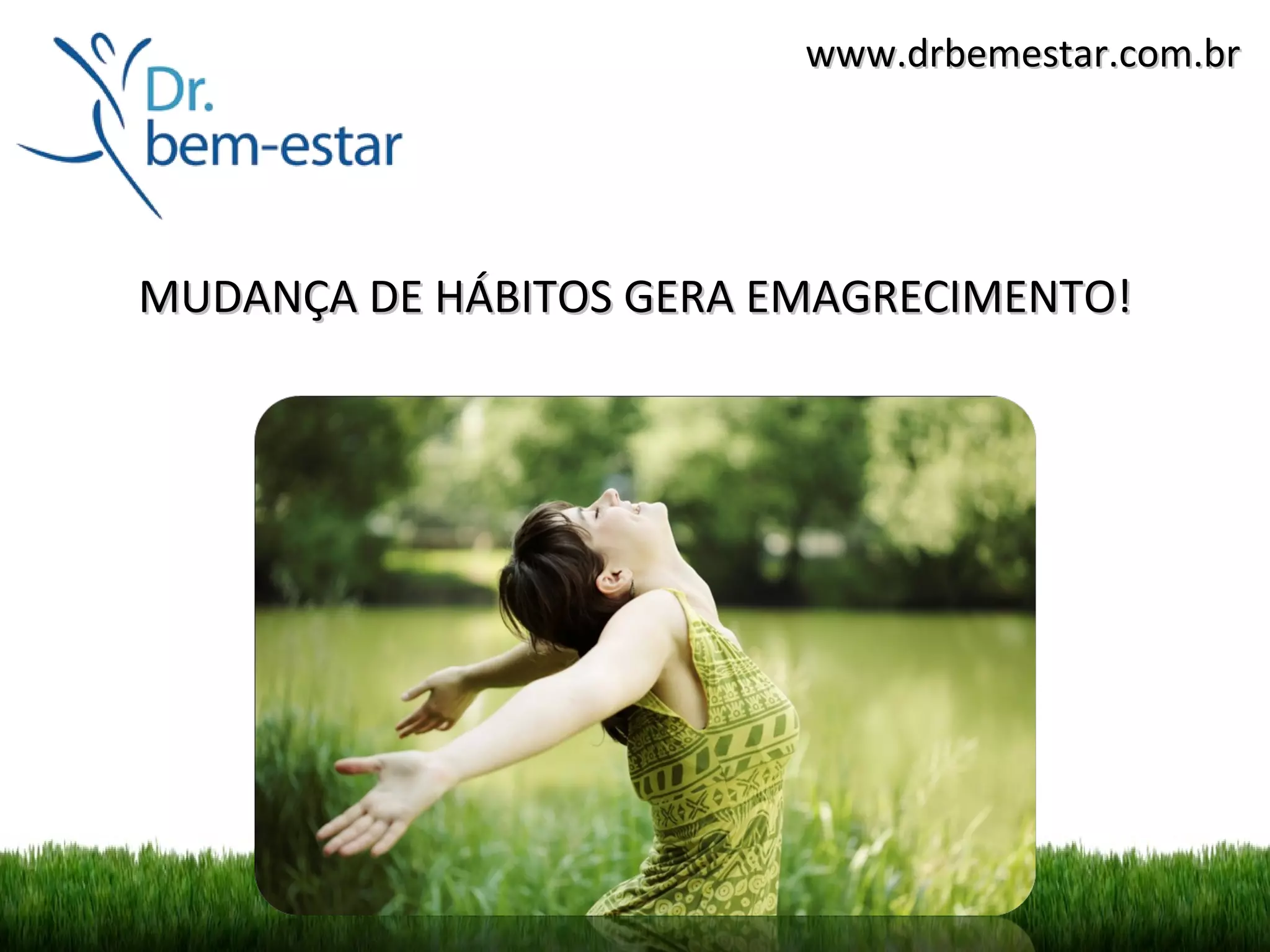 Dr.
bem-estar

www.drbemestar.com.br

MUDANÇA DE HÁBITOS GERA EMAGRECIMENTO!